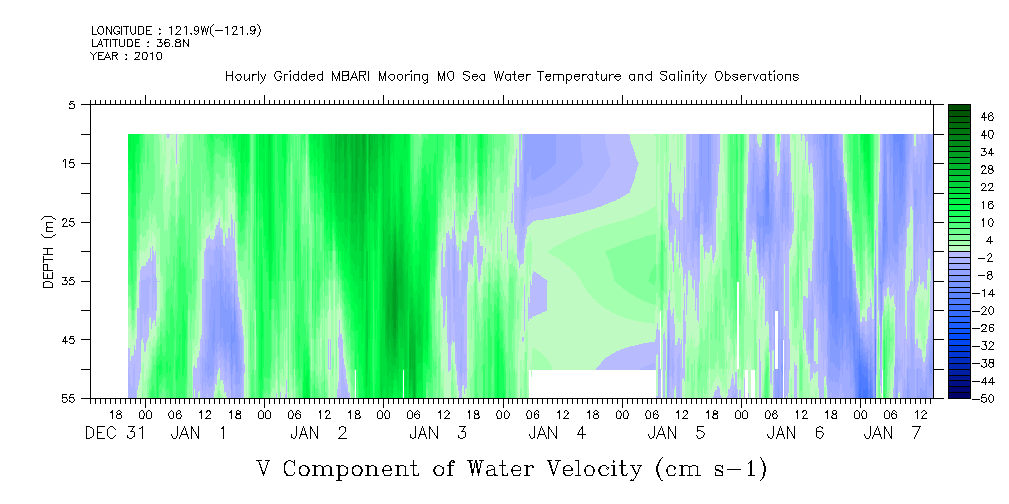 LONGITUDE : 121.9W(-121.9)
LATITUDE : 36.8N
YEAR : 2010

Hourly Gridded MBARI Mooring M0 Sea Water Temperature and Salinity Observations

DEPTH (m)

5
15
25
35
45
55

46
40
34
28
22
16
10
4
-2
-8
-14
-20
-26
-32
-38
-44
-50

18 00 06 12 18 00 06 12 18 00 06 12 18 00 06 12 18 00 06 12 18 00 06 12 18 00 06 12 18 00 06 12
DEC 31 JAN 1 JAN 2 JAN 3 JAN 4 JAN 5 JAN 6 JAN 7

V Component of Water Velocity (cm s-1)